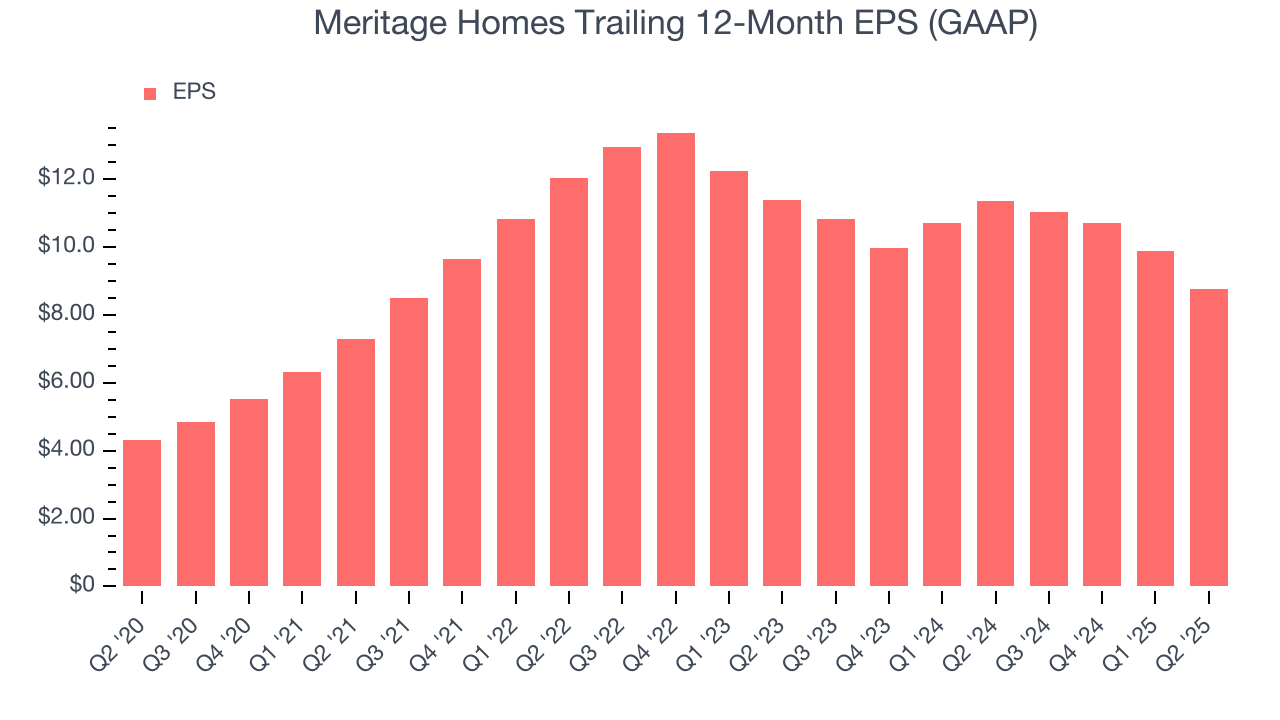 Meritage Homes Trailing 12-Month EPS (GAAP)

EPS

$12.0
$10.0
$8.00
$6.00
$4.00
$2.00
$0

Q2 '20
Q3 '20
Q4 '20
Q1 '21
Q2 '21
Q3 '21
Q4 '21
Q1 '22
Q2 '22
Q3 '22
Q4 '22
Q1 '23
Q2 '23
Q3 '23
Q4 '23
Q1 '24
Q2 '24
Q3 '24
Q4 '24
Q1 '25
Q2 '25